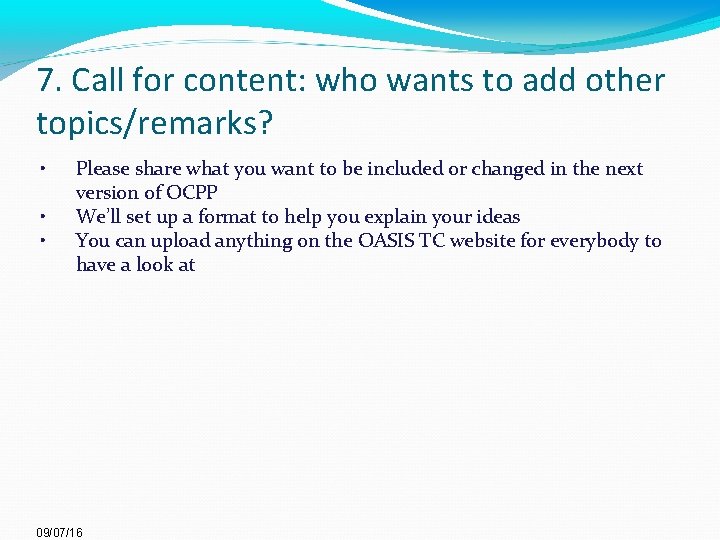 7. Call for content: who wants to add other topics/remarks?

• Please share what you want to be included or changed in the next version of OCPP
• We'll set up a format to help you explain your ideas
• You can upload anything on the OASIS TC website for everybody to have a look at

09/07/16